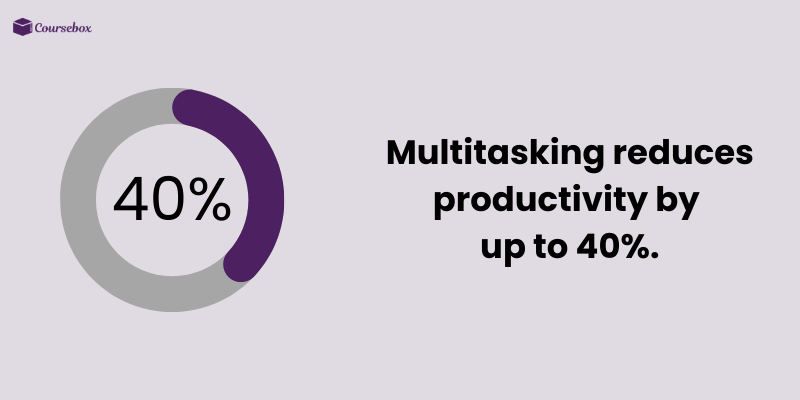 Coursebox

40%

Multitasking reduces productivity by up to 40%.